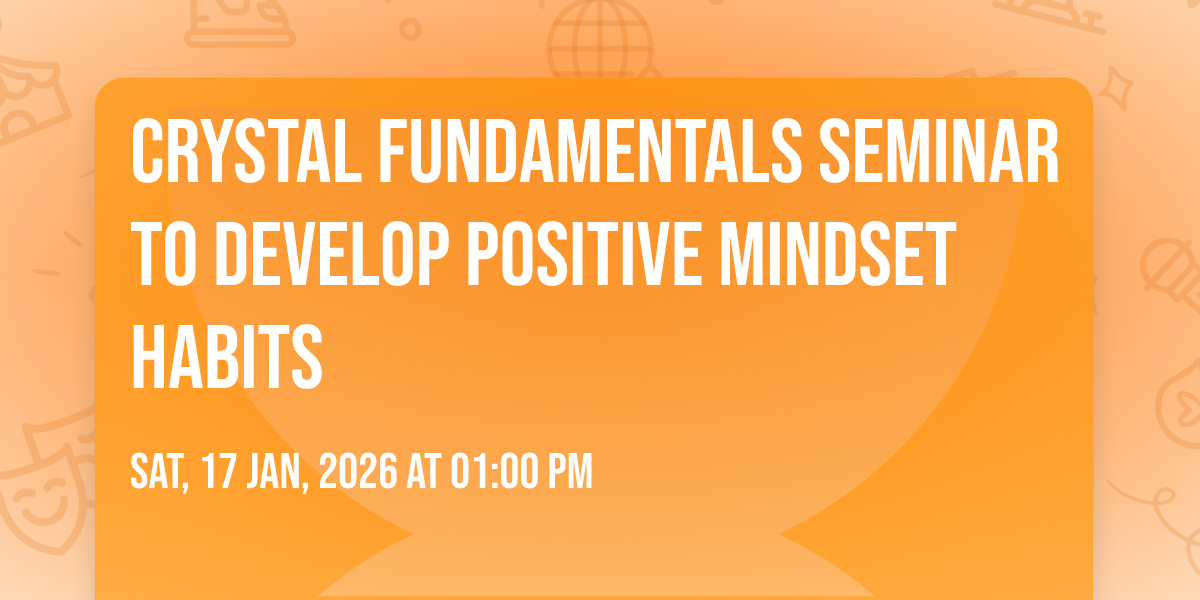 CRYSTAL FUNDAMENTALS SEMINAR TO DEVELOP POSITIVE MINDSET HABITS

SAT, 17 JAN, 2026 AT 01:00 PM